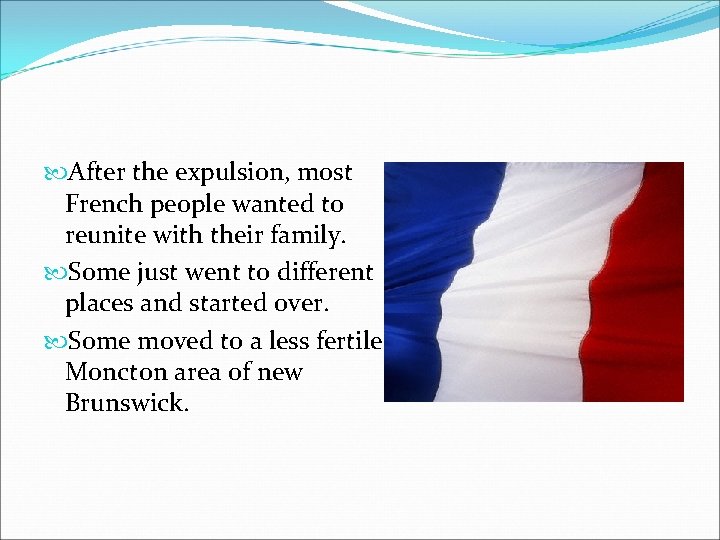 After the expulsion, most French people wanted to reunite with their family.

Some just went to different places and started over.

Some moved to a less fertile Moncton area of new Brunswick.